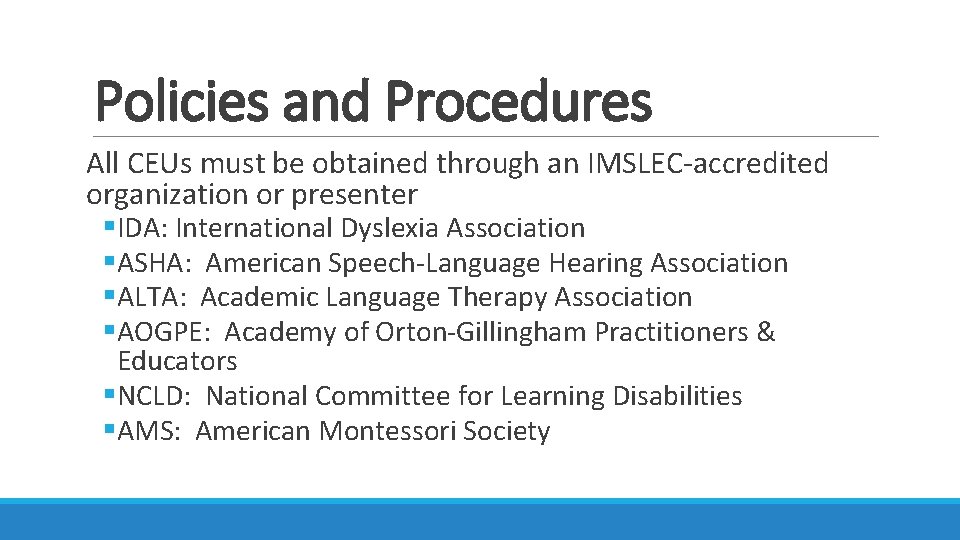 Policies and Procedures

All CEUs must be obtained through an IMSLEC-accredited organization or presenter

• IDA: International Dyslexia Association
• ASHA: American Speech-Language Hearing Association
• ALTA: Academic Language Therapy Association
• AOGPE: Academy of Orton-Gillingham Practitioners & Educators
• NCLD: National Committee for Learning Disabilities
• AMS: American Montessori Society